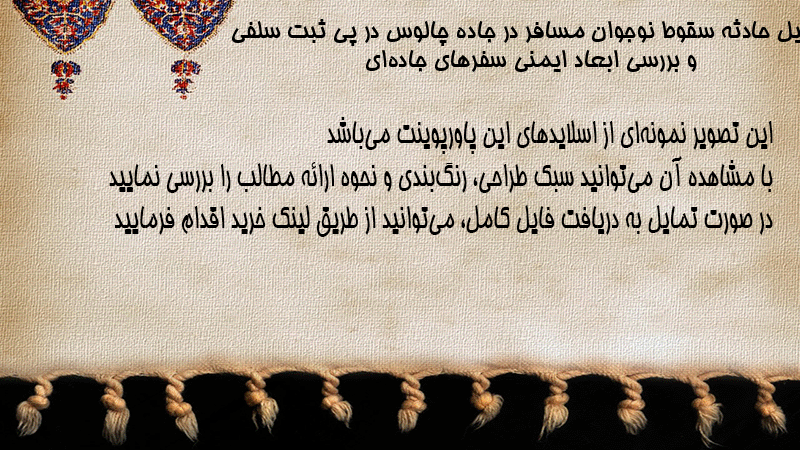 یل حادثه سقوط نوجوان مسافر در جاده چالوس در پی ثبت سلفی
و بررسی ابعاد ایمنی سفرهای جاده‌ای

این تصویر نمونه‌ای از اسلایدهای این پاورپوینت می‌باشد
با مشاهده آن می‌توانید سبک طراحی، رنگ‌بندی و نحوه ارائه مطالب را بررسی نمایید
در صورت تمایل به دریافت فایل کامل، می‌توانید از طریق لینک خرید اقدام فرمایید